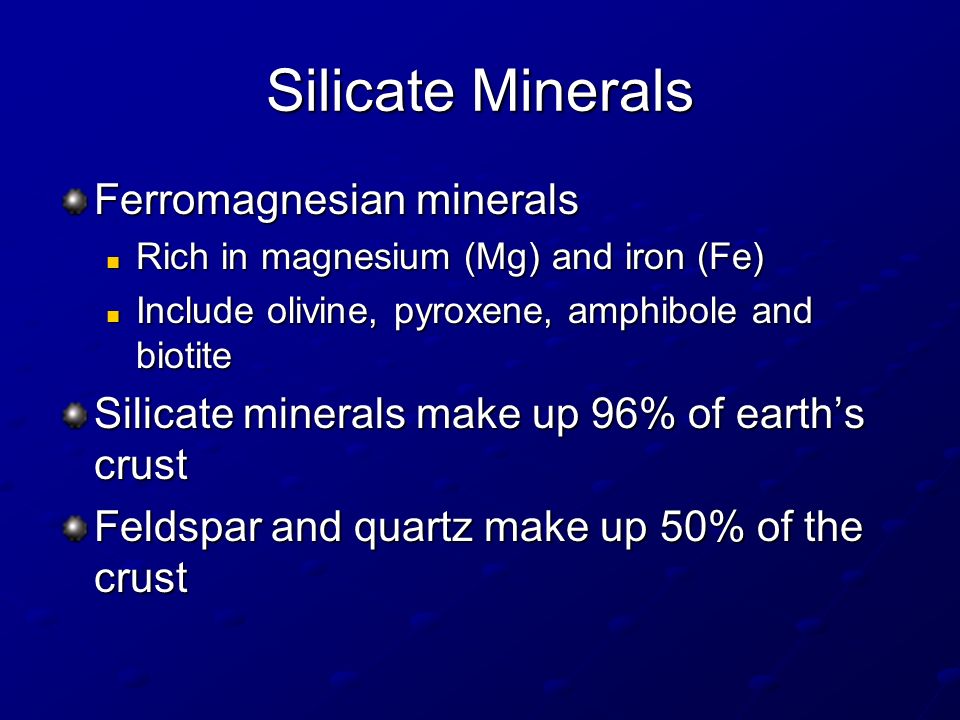 Silicate Minerals

Ferromagnesian minerals

Rich in magnesium (Mg) and iron (Fe)

Include olivine, pyroxene, amphibole and biotite

Silicate minerals make up 96% of earth’s crust

Feldspar and quartz make up 50% of the crust